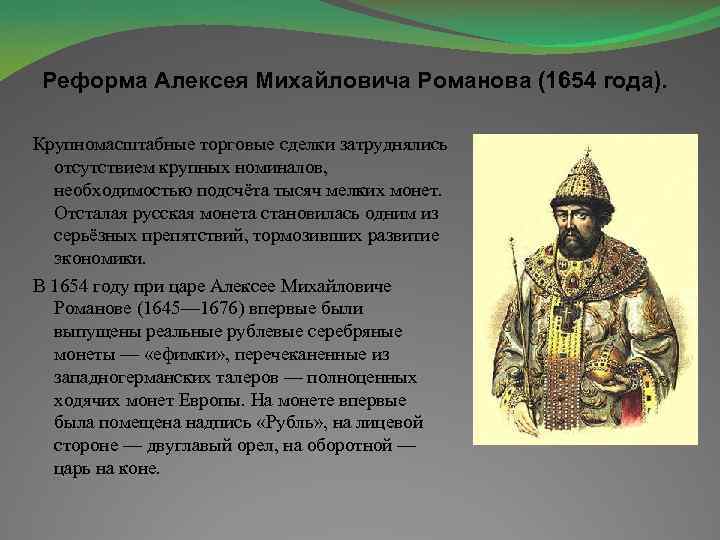 Реформа Алексея Михайловича Романова (1654 года).

Крупномасштабные торговые сделки затруднялись отсутствием крупных номиналов, необходимостью подсчёта тысяч мелких монет. Отсталая русская монета становилась одним из серьёзных препятствий, тормозивших развитие экономики.

В 1654 году при царе Алексее Михайловиче Романове (1645—1676) впервые были выпущены реальные рублевые серебряные монеты — «ефимки», перечеканенные из западногерманских талеров — полноценных ходячих монет Европы. На монете впервые была помещена надпись «Рубль», на лицевой стороне — двуглавый орел, на оборотной — царь на коне.